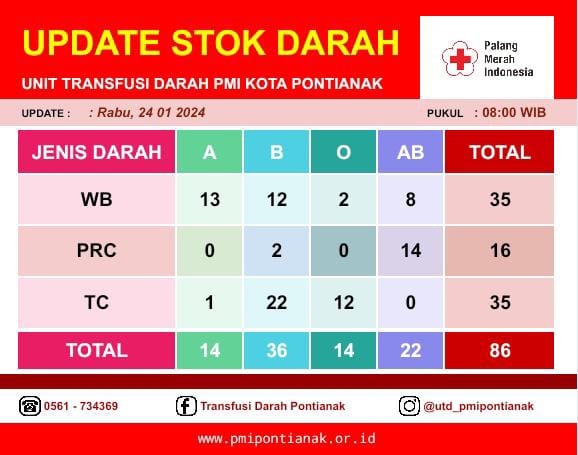 UPDATE STOK DARAH

UNIT TRANSFUSI DARAH PMI KOTA PONTIANAK

Palang Merah Indonesia

UPDATE : : Rabu, 24 01 2024

PUKUL : 08:00 WIB

| JENIS DARAH | A | B | O | AB | TOTAL |
|---|---|---|---|---|---|
| WB | 13 | 12 | 2 | 8 | 35 |
| PRC | 0 | 2 | 0 | 14 | 16 |
| TC | 1 | 22 | 12 | 0 | 35 |
| TOTAL | 14 | 36 | 14 | 22 | 86 |

0561 - 734369

Transfusi Darah Pontianak

@utd_pmipontianak

www.pmipontianak.or.id